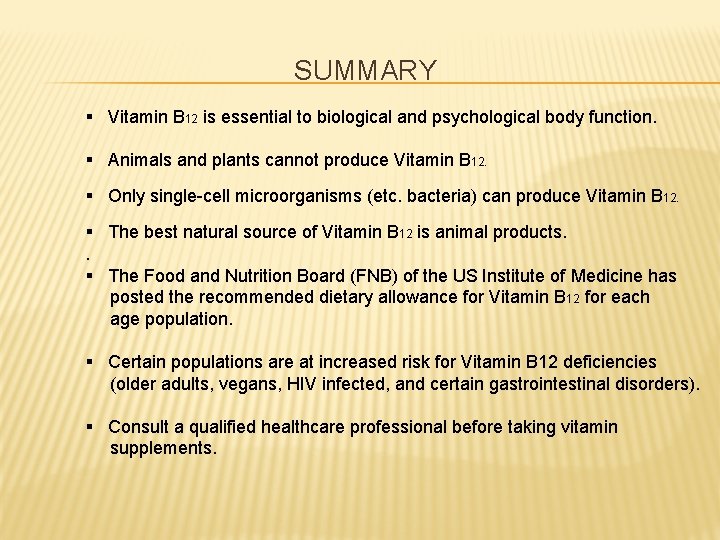 SUMMARY

▪ Vitamin B12 is essential to biological and psychological body function.

▪ Animals and plants cannot produce Vitamin B12.

▪ Only single-cell microorganisms (etc. bacteria) can produce Vitamin B12.

▪ The best natural source of Vitamin B12 is animal products.

.

▪ The Food and Nutrition Board (FNB) of the US Institute of Medicine has posted the recommended dietary allowance for Vitamin B12 for each age population.

▪ Certain populations are at increased risk for Vitamin B12 deficiencies (older adults, vegans, HIV infected, and certain gastrointestinal disorders).

▪ Consult a qualified healthcare professional before taking vitamin supplements.